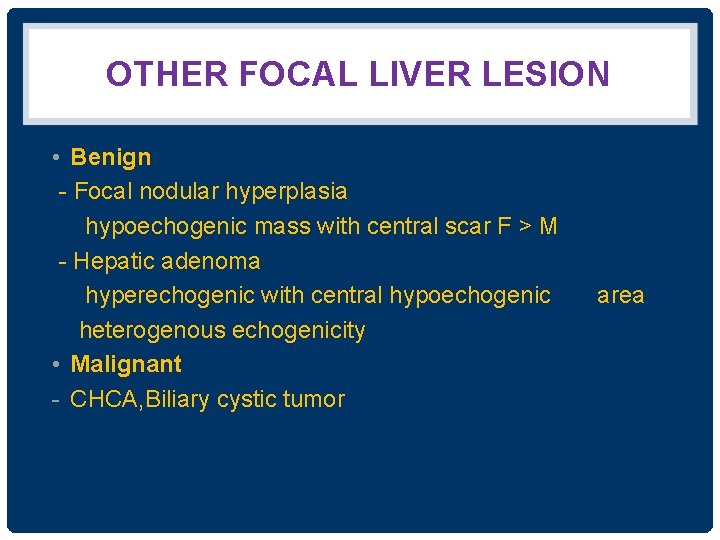 OTHER FOCAL LIVER LESION

• Benign
- Focal nodular hyperplasia
hypoechogenic mass with central scar F > M
- Hepatic adenoma
hyperechogenic with central hypoechogenic area
heterogenous echogenicity
• Malignant
- CHCA,Biliary cystic tumor